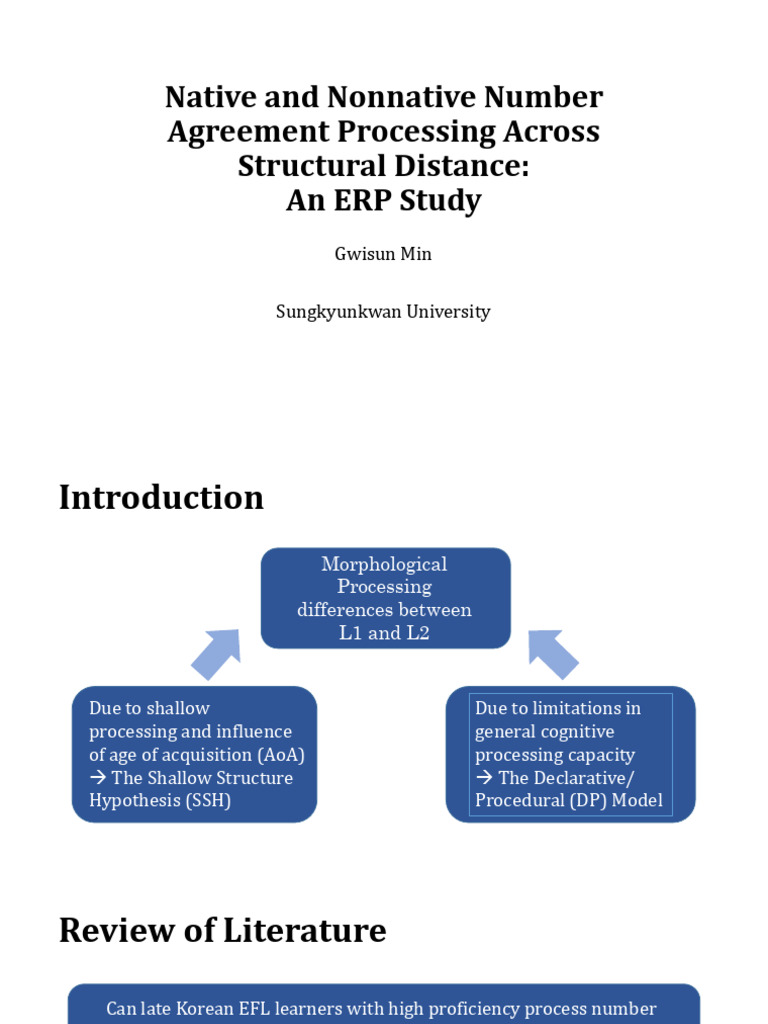 Native and Nonnative Number Agreement Processing Across Structural Distance: An ERP Study

Gwisun Min

Sungkyunkwan University

Introduction

Morphological Processing differences between L1 and L2

Due to shallow processing and influence of age of acquisition (AoA) → The Shallow Structure Hypothesis (SSH)

Due to limitations in general cognitive processing capacity → The Declarative/ Procedural (DP) Model

Review of Literature

Can late Korean EFL learners with high proficiency process number